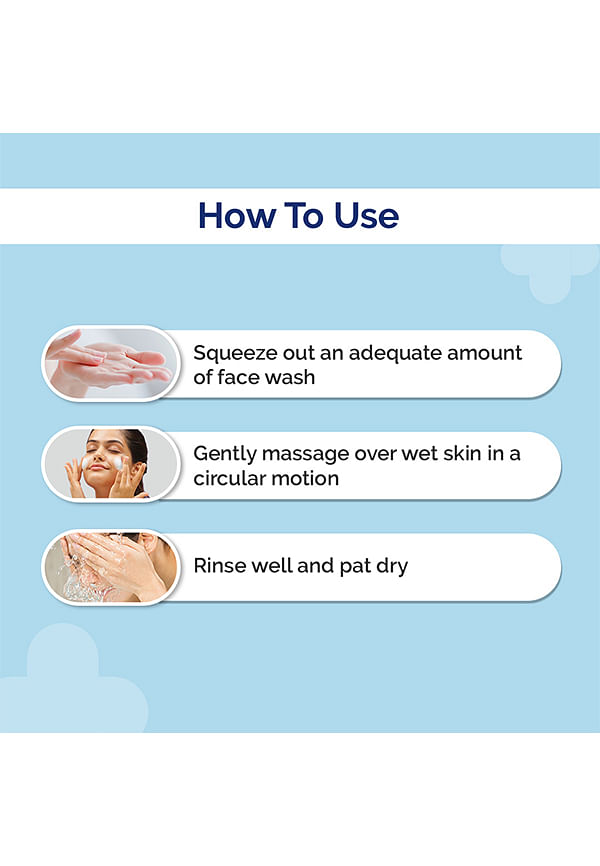 How To Use

Squeeze out an adequate amount of face wash

Gently massage over wet skin in a circular motion

Rinse well and pat dry